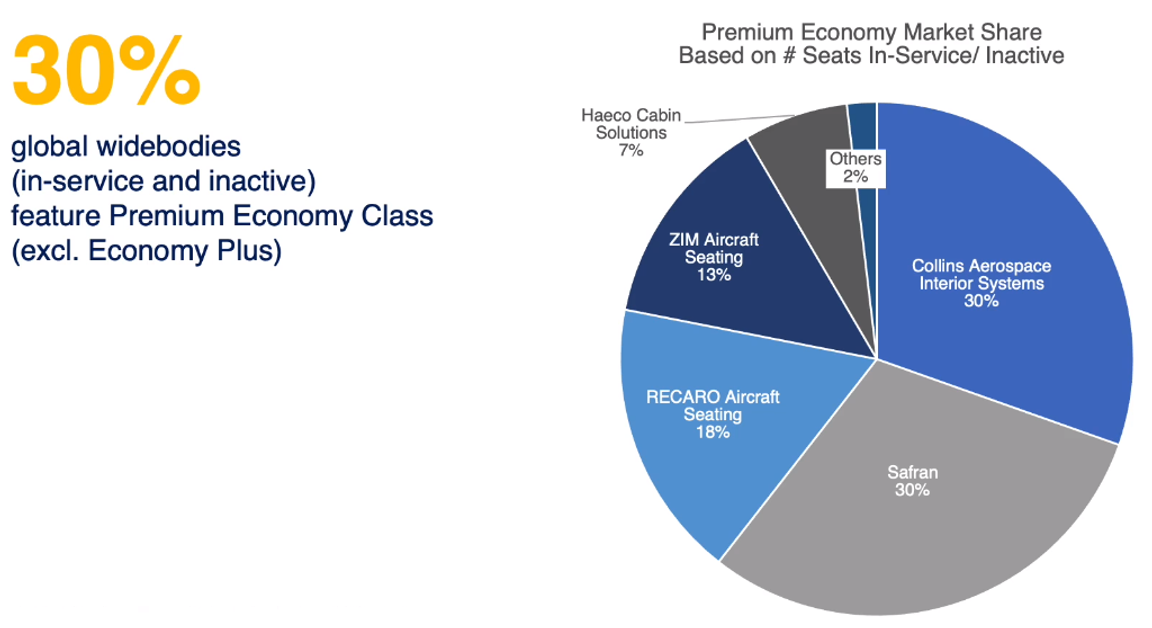 30%

global widebodies (in-service and inactive) feature Premium Economy Class (excl. Economy Plus)

Premium Economy Market Share
Based on # Seats In-Service/ Inactive

Haeco Cabin Solutions
7%

Others
2%

ZIM Aircraft Seating
13%

Collins Aerospace Interior Systems
30%

RECARO Aircraft Seating
18%

Safran
30%